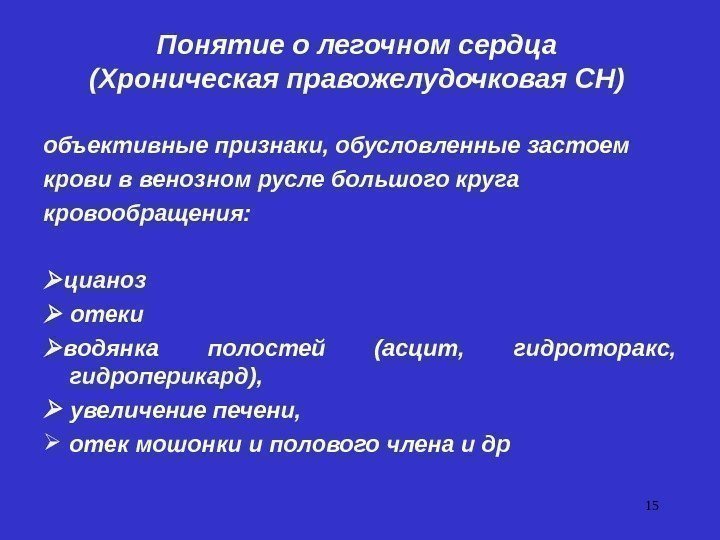 Понятие о легочном сердца
(Хроническая правожелудочковая СН)

объективные признаки, обусловленные застоем крови в венозном русле большого круга кровообращения:

➢цианоз
➢ отеки
➢водянка полостей (асцит, гидроторакс, гидроперикард),
➢ увеличение печени,
➢ отек мошонки и полового члена и др

15